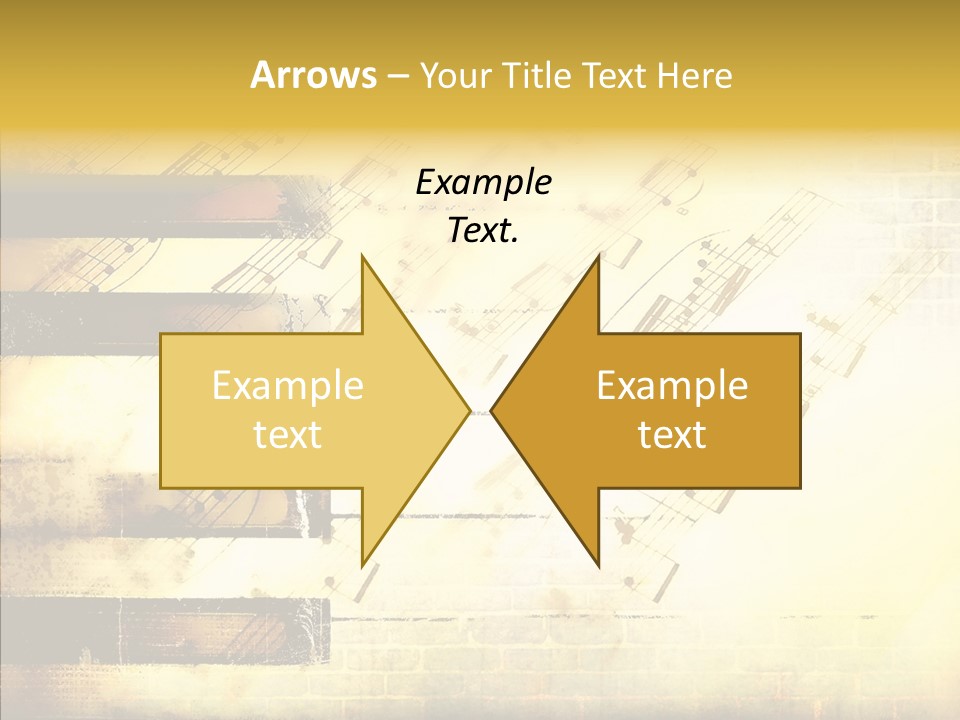 Arrows – Your Title Text Here

Example Text.

Example text

Example text